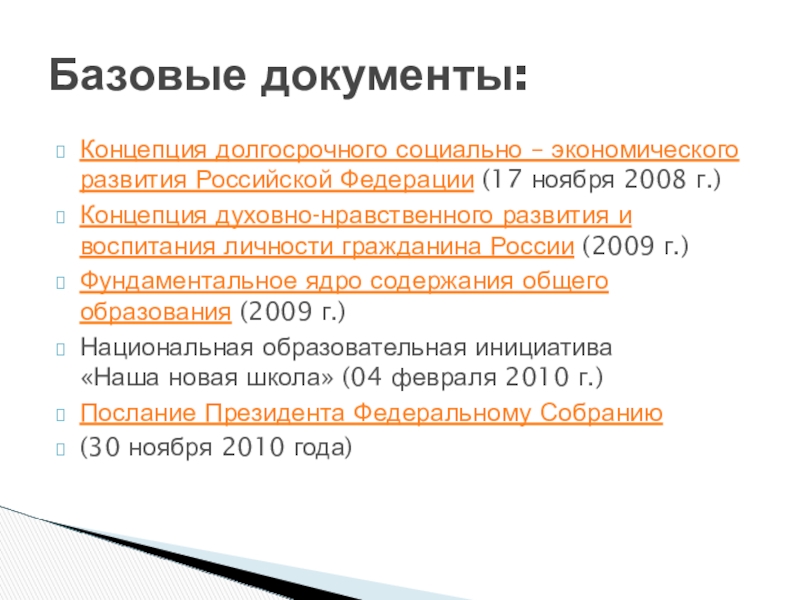 Базовые документы:

Концепция долгосрочного социально – экономического развития Российской Федерации (17 ноября 2008 г.)

Концепция духовно-нравственного развития и воспитания личности гражданина России (2009 г.)

Фундаментальное ядро содержания общего образования (2009 г.)

Национальная образовательная инициатива «Наша новая школа» (04 февраля 2010 г.)

Послание Президента Федеральному Собранию

(30 ноября 2010 года)